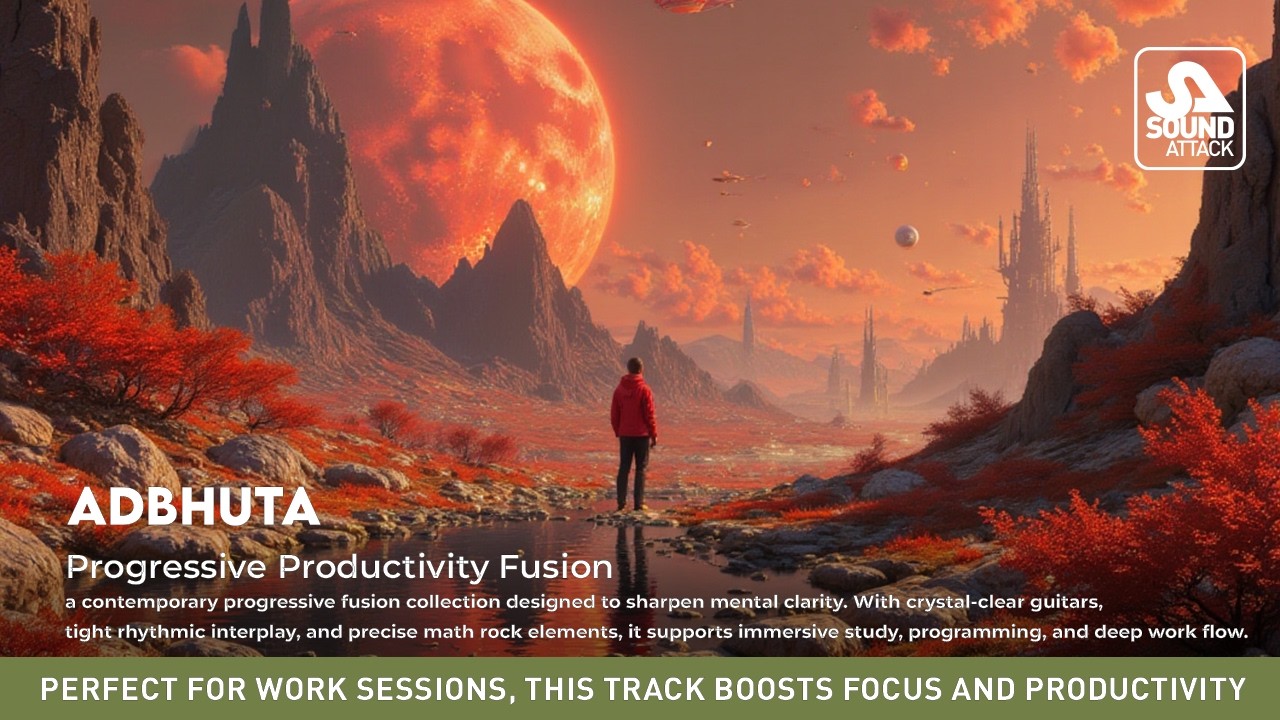 SOUND ATTACK

ADBHUTA

Progressive Productivity Fusion

a contemporary progressive fusion collection designed to sharpen mental clarity. With crystal-clear guitars, tight rhythmic interplay, and precise math rock elements, it supports immersive study, programming, and deep work flow.

PERFECT FOR WORK SESSIONS, THIS TRACK BOOSTS FOCUS AND PRODUCTIVITY